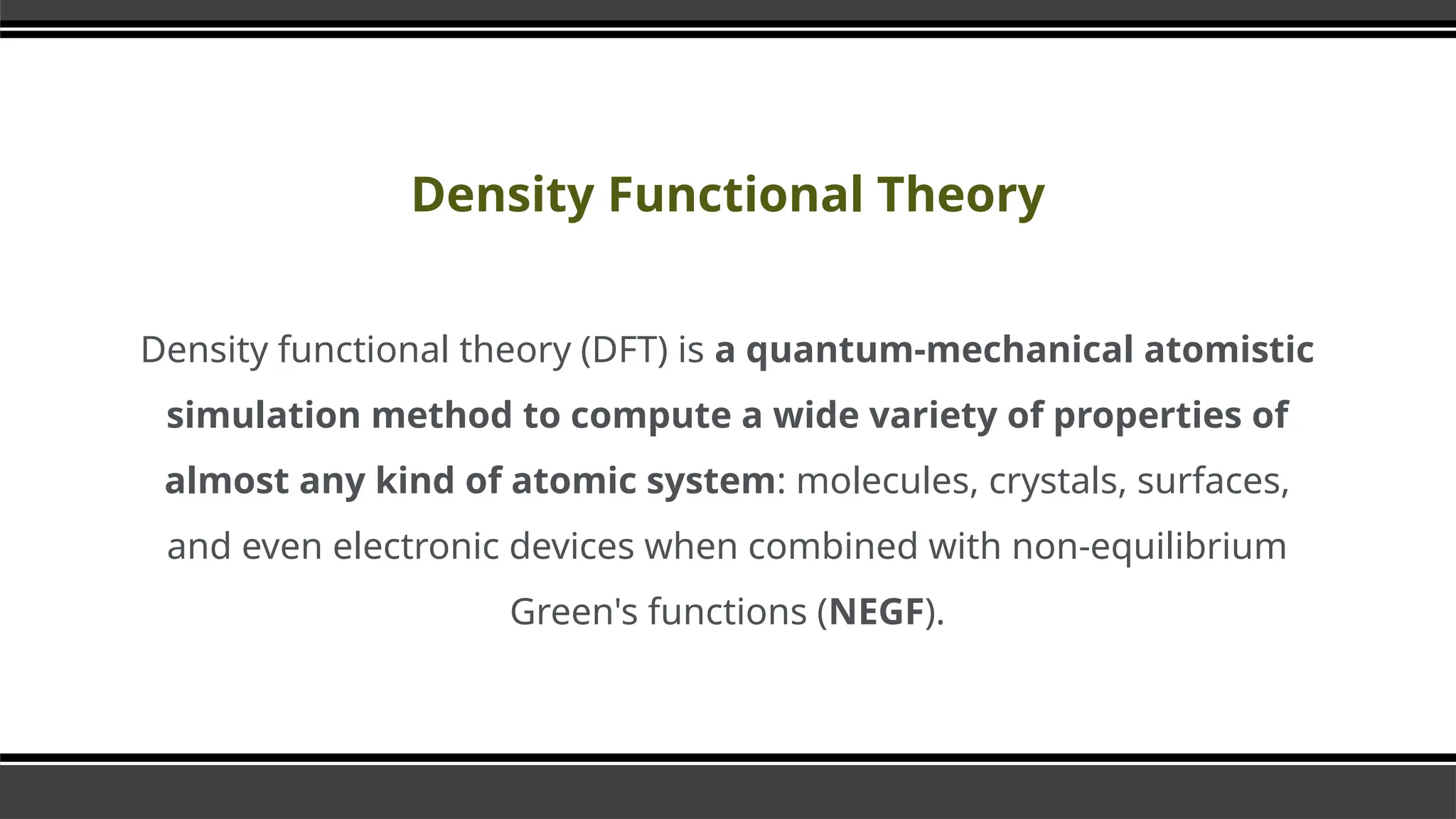 Density Functional Theory

Density functional theory (DFT) is a quantum-mechanical atomistic simulation method to compute a wide variety of properties of almost any kind of atomic system: molecules, crystals, surfaces, and even electronic devices when combined with non-equilibrium Green's functions (NEGF).